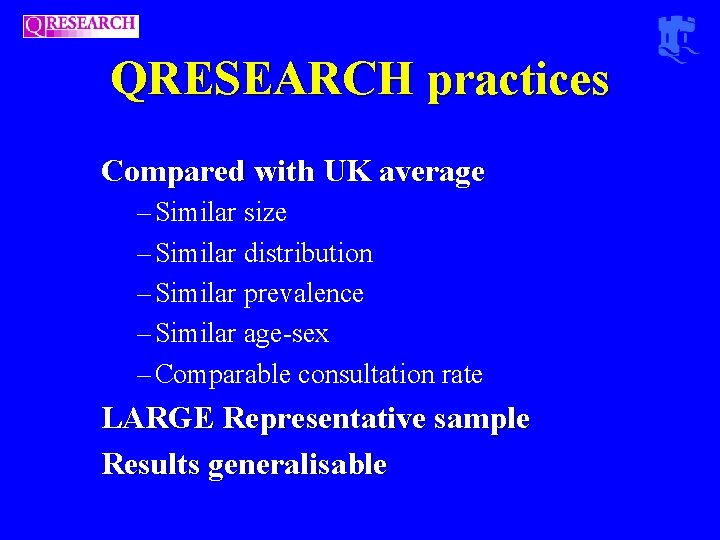 QRESEARCH

QRESEARCH practices

Compared with UK average
– Similar size
– Similar distribution
– Similar prevalence
– Similar age-sex
– Comparable consultation rate

LARGE Representative sample

Results generalisable